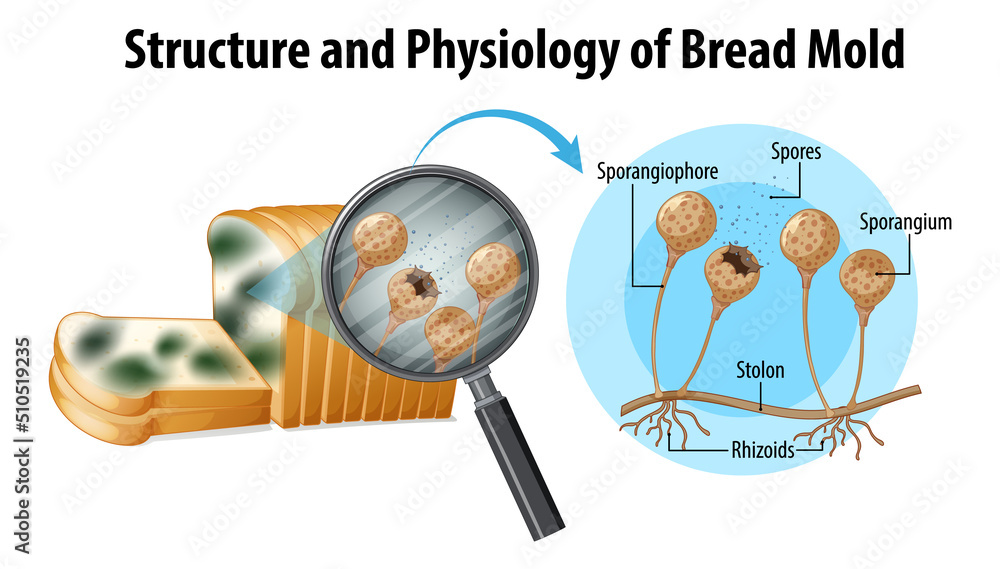 Structure and Physiology of Bread Mold

Sporangiophore

Spores

Sporangium

Stolon

Rhizoids

Adobe Stock | #510519235